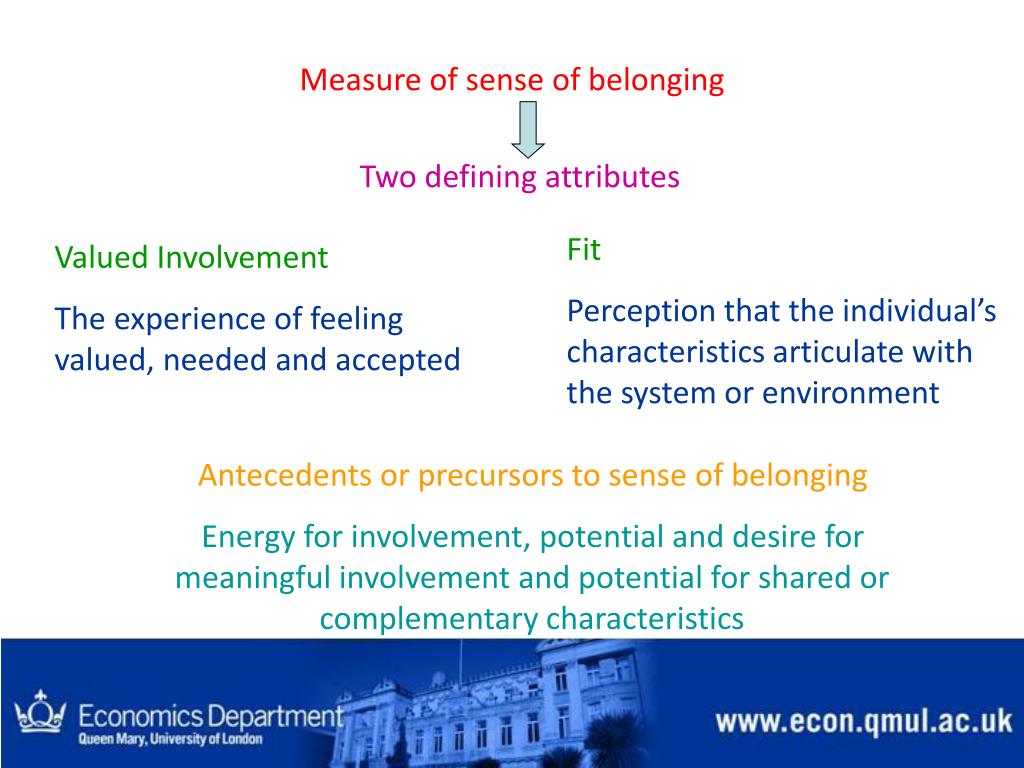 Measure of sense of belonging

Two defining attributes

Valued Involvement

The experience of feeling valued, needed and accepted

Fit

Perception that the individual's characteristics articulate with the system or environment

Antecedents or precursors to sense of belonging

Energy for involvement, potential and desire for meaningful involvement and potential for shared or complementary characteristics

Economics Department
Queen Mary, University of London

www.econ.qmul.ac.uk